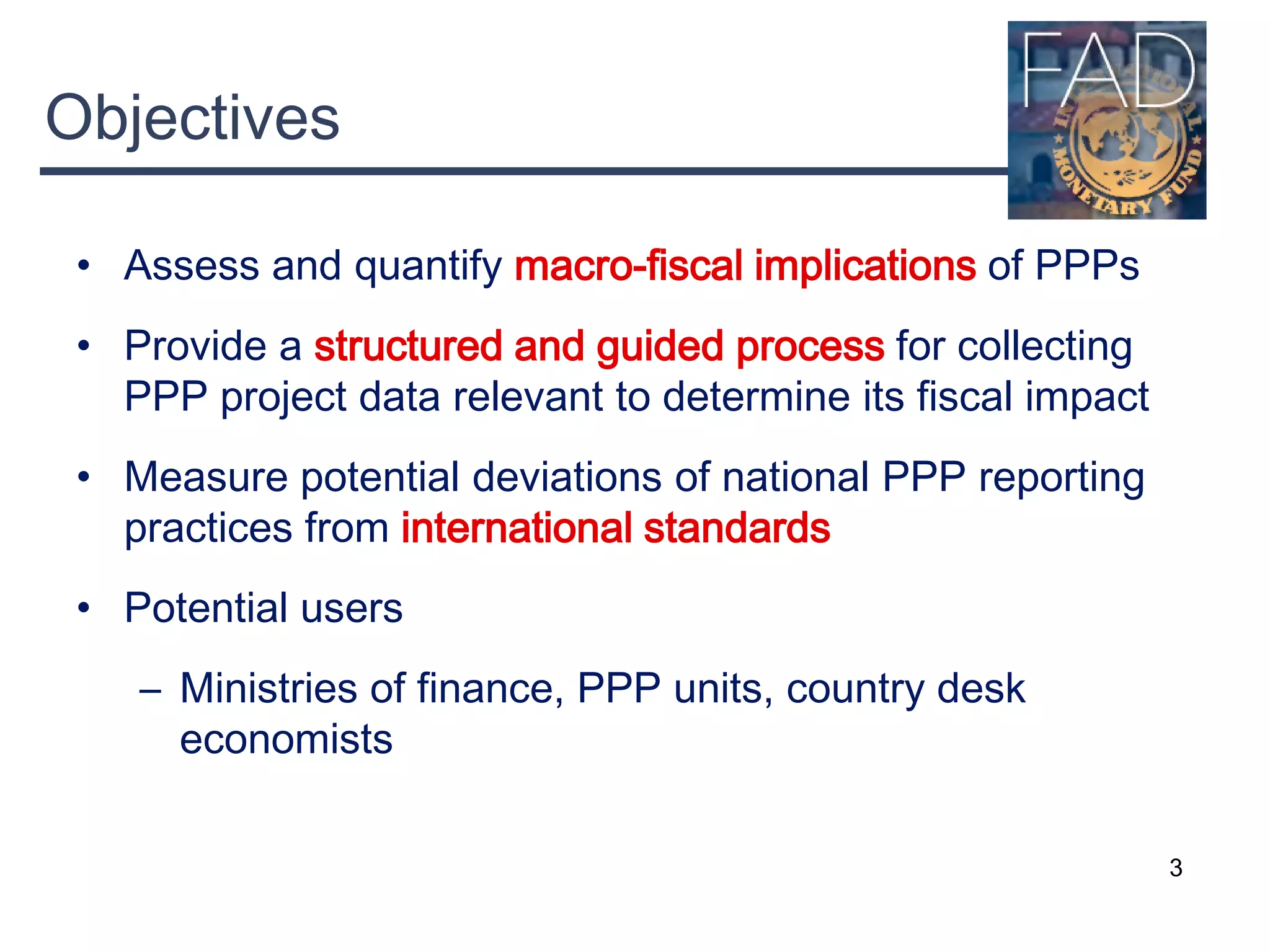 Objectives

FAD

INTERNATIONAL MONETARY FUND

• Assess and quantify macro-fiscal implications of PPPs

• Provide a structured and guided process for collecting PPP project data relevant to determine its fiscal impact

• Measure potential deviations of national PPP reporting practices from international standards

• Potential users

– Ministries of finance, PPP units, country desk economists

3